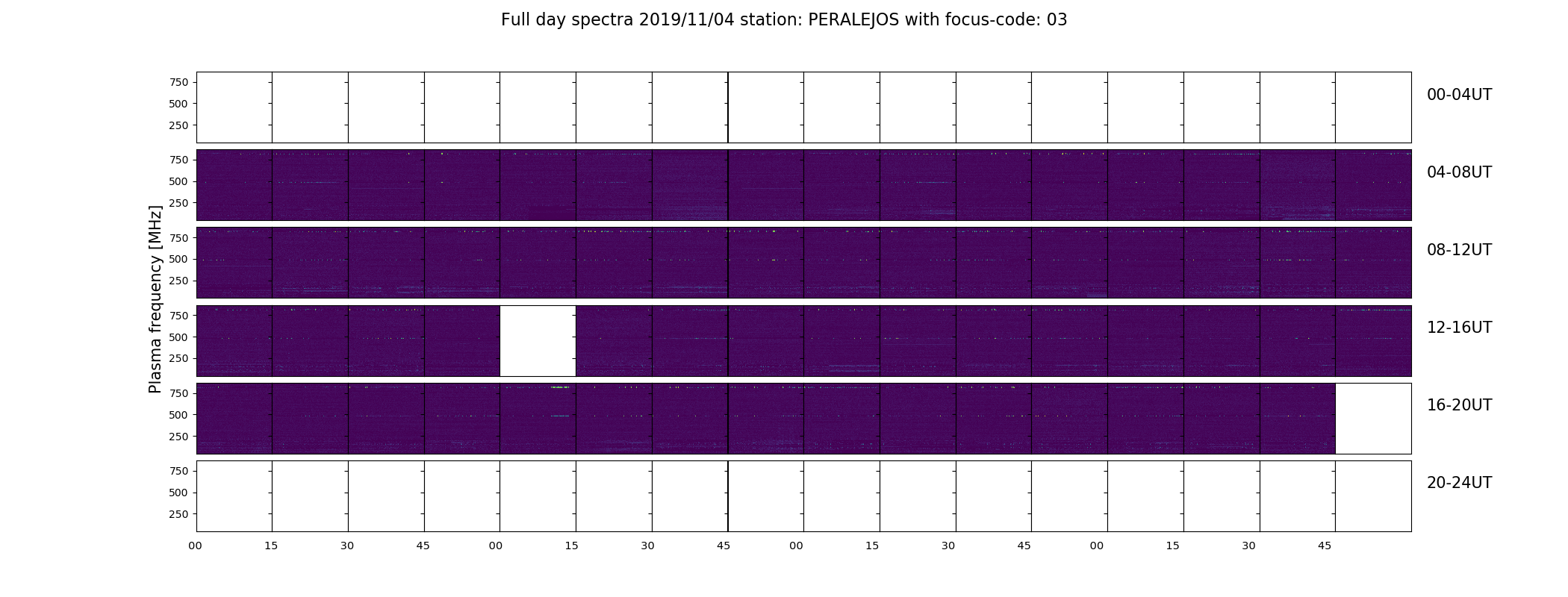 Full day spectra 2019/11/04 station: PERALEJOS with focus-code: 03

Plasma frequency [MHz]

750
500
250

00-04UT

750
500
250

04-08UT

750
500
250

08-12UT

750
500
250

12-16UT

750
500
250

16-20UT

750
500
250

20-24UT

00 15 30 45 00 15 30 45 00 15 30 45 00 15 30 45